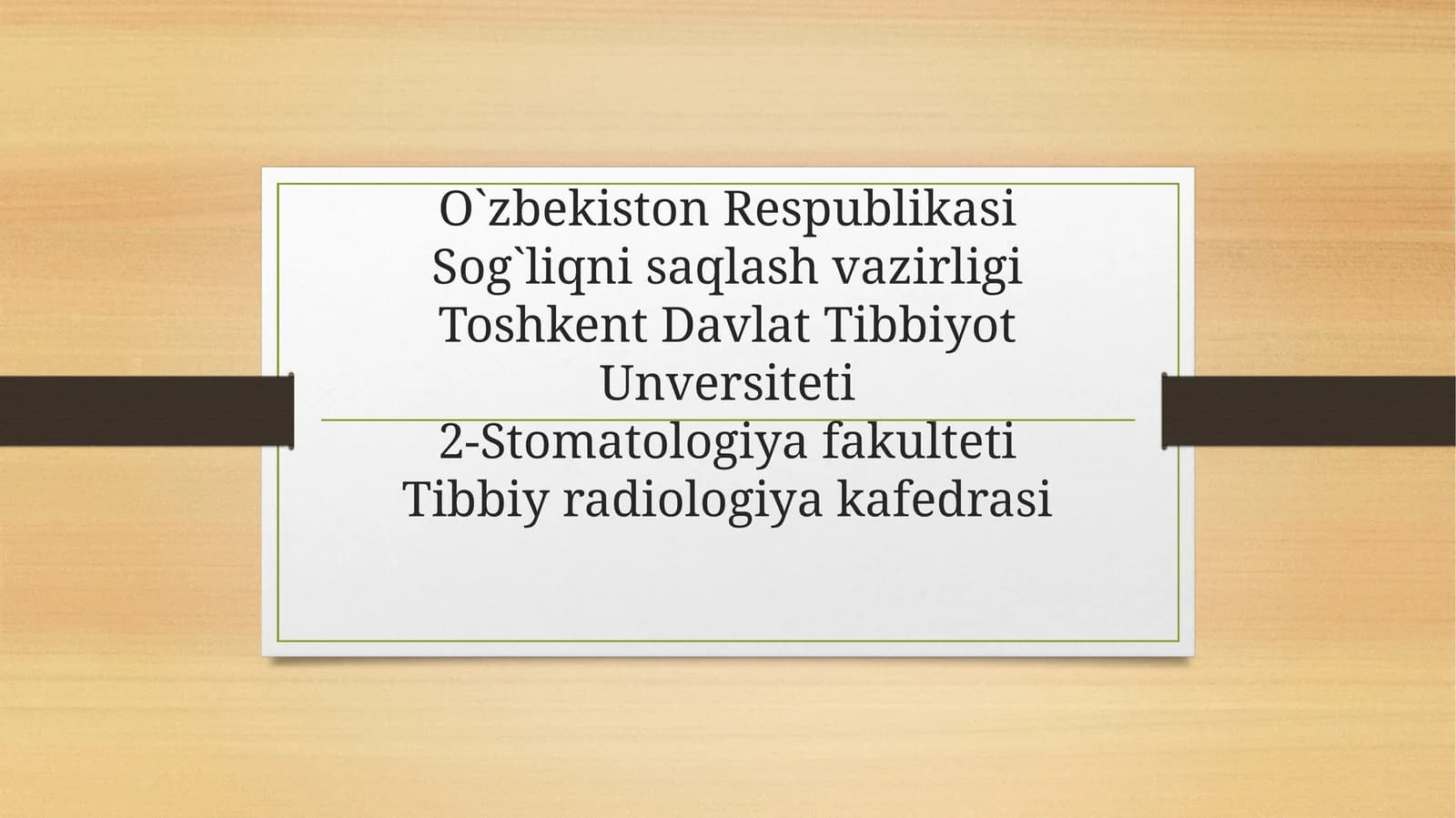 O`zbekiston Respublikasi Sog`liqni saqlash vazirligi Toshkent Davlat Tibbiyot Unversiteti

2-Stomatologiya fakulteti Tibbiy radiologiya kafedrasi